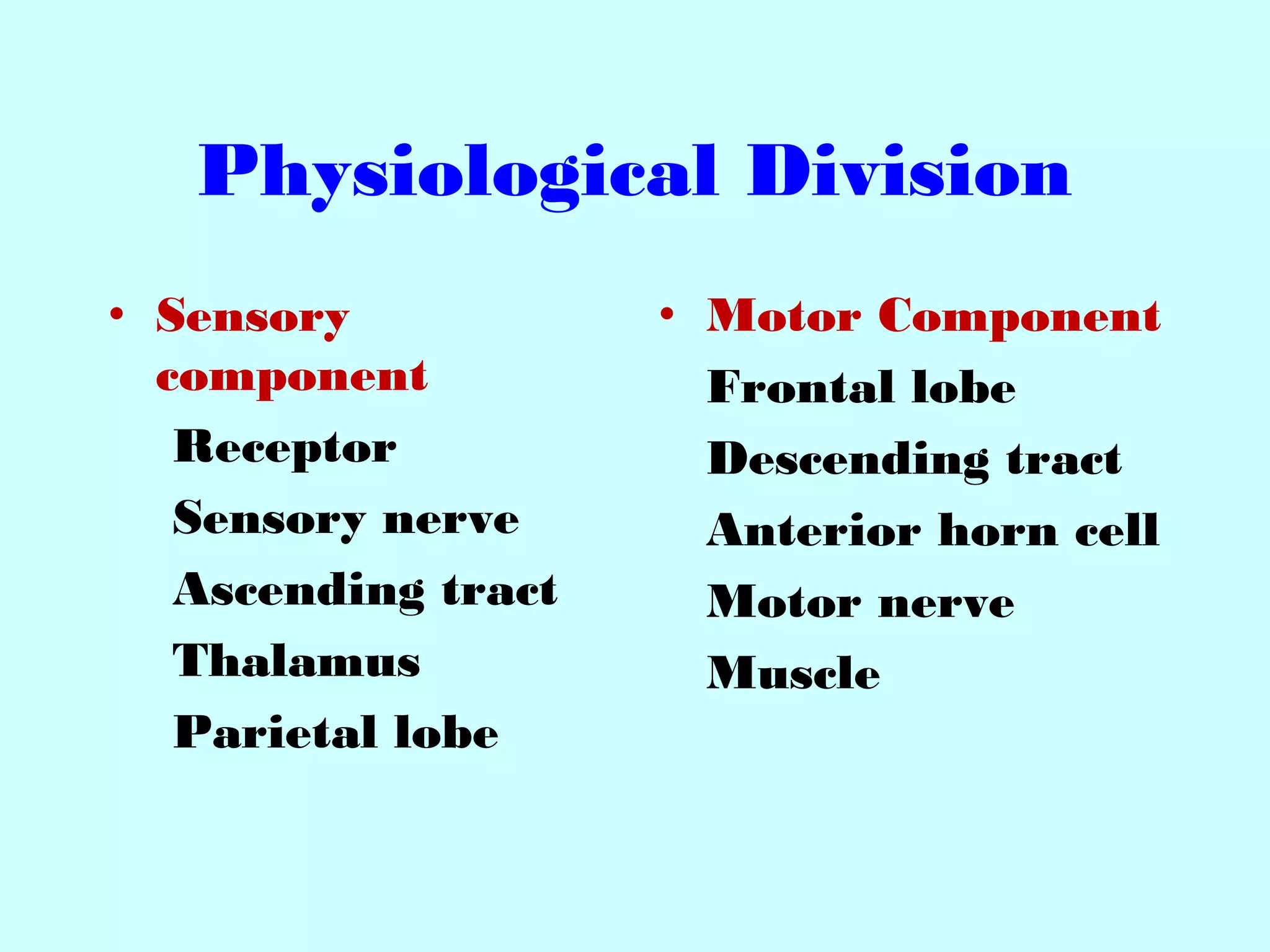 Physiological Division

• Sensory component

Receptor

Sensory nerve

Ascending tract

Thalamus

Parietal lobe

• Motor Component

Frontal lobe

Descending tract

Anterior horn cell

Motor nerve

Muscle